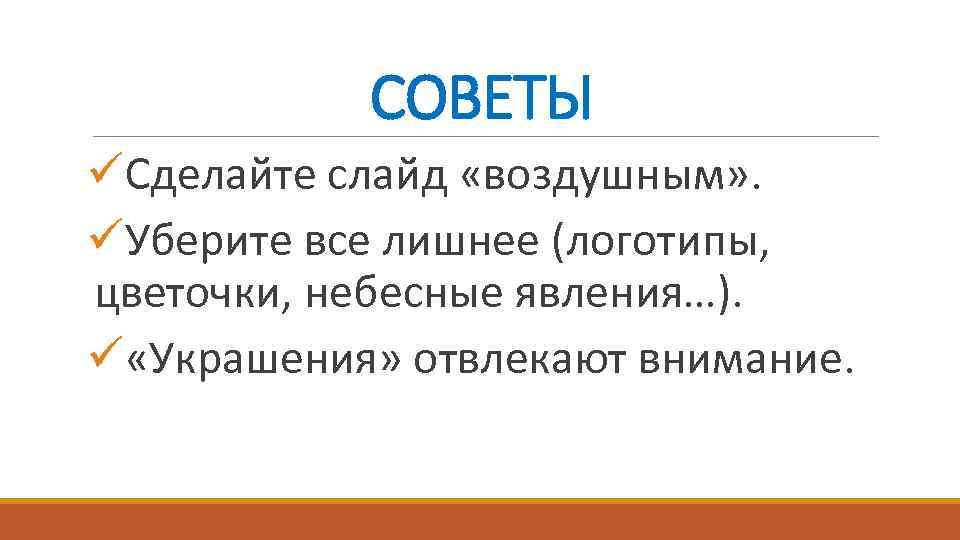 СОВЕТЫ

✓Сделайте слайд «воздушным».

✓Уберите все лишнее (логотипы, цветочки, небесные явления…).

✓«Украшения» отвлекают внимание.